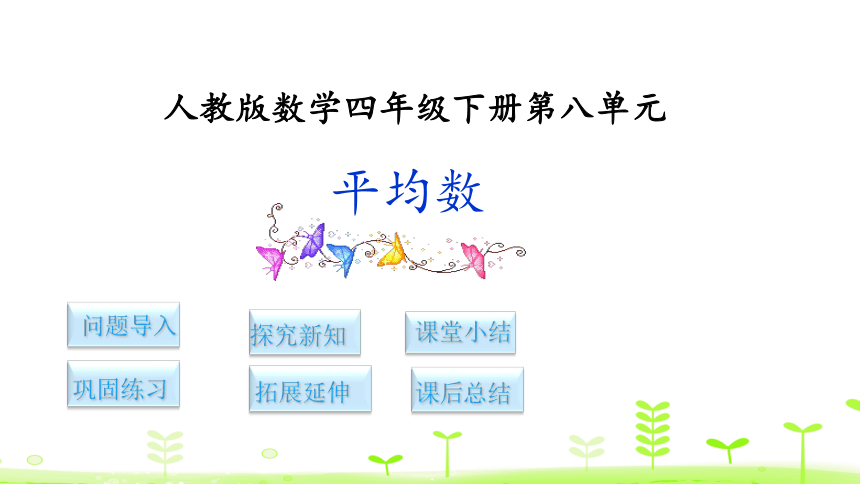 人教版数学四年级下册第八单元

平均数

问题导入

探究新知

课堂小结

巩固练习

拓展延伸

课后总结